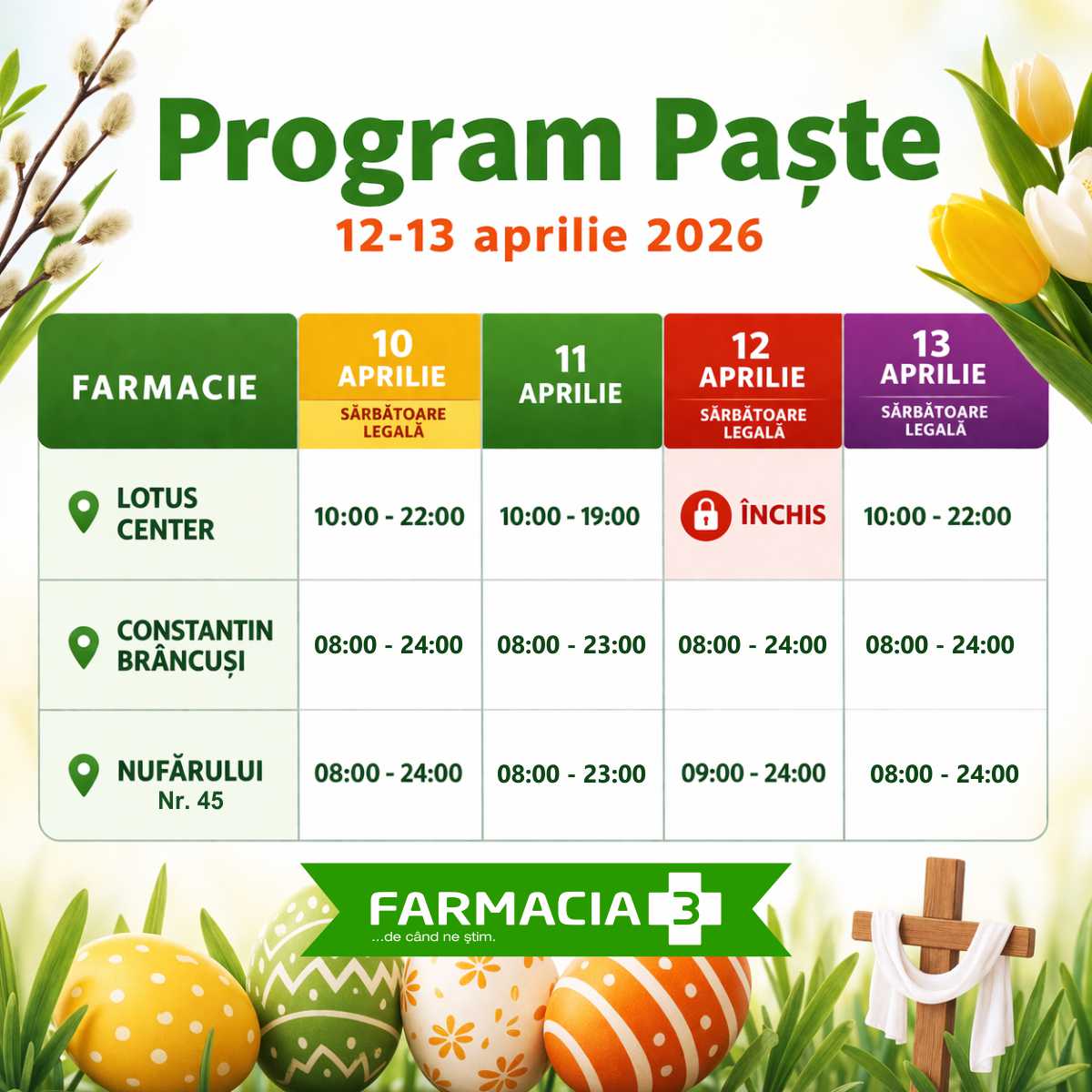 Program Paște
12-13 aprilie 2026

| FARMACIE | 10 APRILIE SĂRBĂTOARE LEGALĂ | 11 APRILIE | 12 APRILIE SĂRBĂTOARE LEGALĂ | 13 APRILIE SĂRBĂTOARE LEGALĂ |
|---|---|---|---|---|
| LOTUS CENTER | 10:00 - 22:00 | 10:00 - 19:00 | ÎNCHIS | 10:00 - 22:00 |
| CONSTANTIN BRÂNCUȘI | 08:00 - 24:00 | 08:00 - 23:00 | 08:00 - 24:00 | 08:00 - 24:00 |
| NUFĂRULUI Nr. 45 | 08:00 - 24:00 | 08:00 - 23:00 | 09:00 - 24:00 | 08:00 - 24:00 |

FARMACIA 3
...de când ne știm.